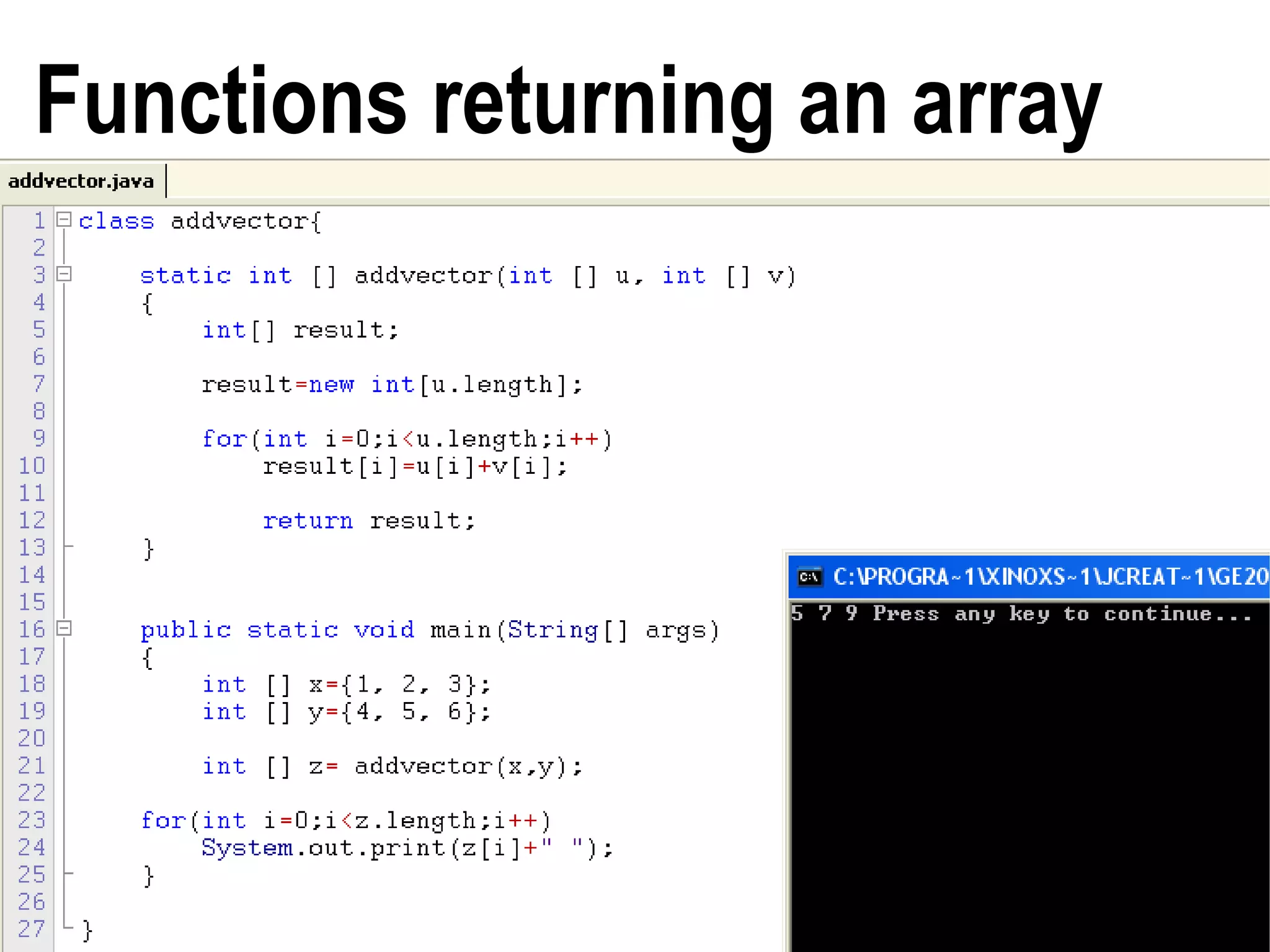 Functions returning an array

addvector.java

1 class addvector{
2
3     static int [] addvector(int [] u, int [] v)
4     {
5         int[] result;
6
7         result=new int[u.length];
8
9         for(int i=0;i<u.length;i++)
10            result[i]=u[i]+v[i];
11
12            return result;
13    }
14
15
16    public static void main(String[] args)
17    {
18        int [] x={1, 2, 3};
19        int [] y={4, 5, 6};
20
21        int [] z= addvector(x,y);
22
23    for(int i=0;i<z.length;i++)
24        System.out.print(z[i]+" ");
25    }
26
27 }

C:\PROGRA~1\XINOXS~1\JCREAT~1\GE20

5 7 9 Press any key to continue...